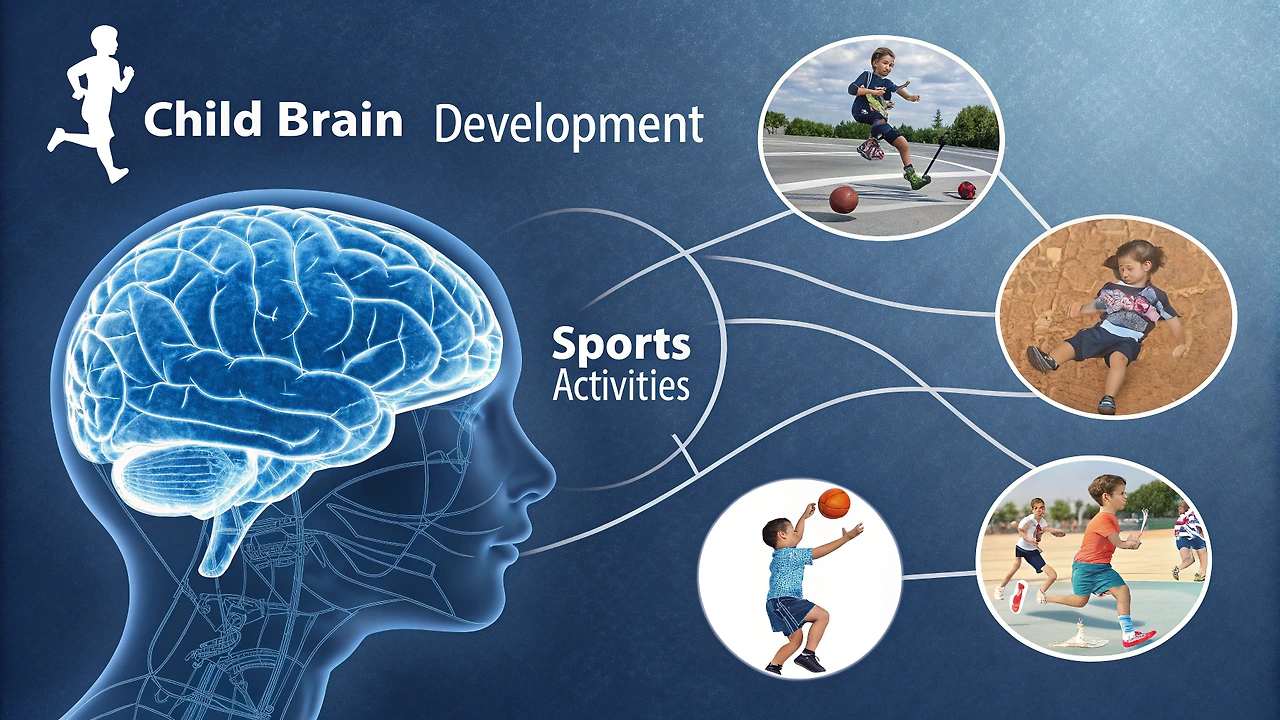 Child Brain Development

Sports Activities